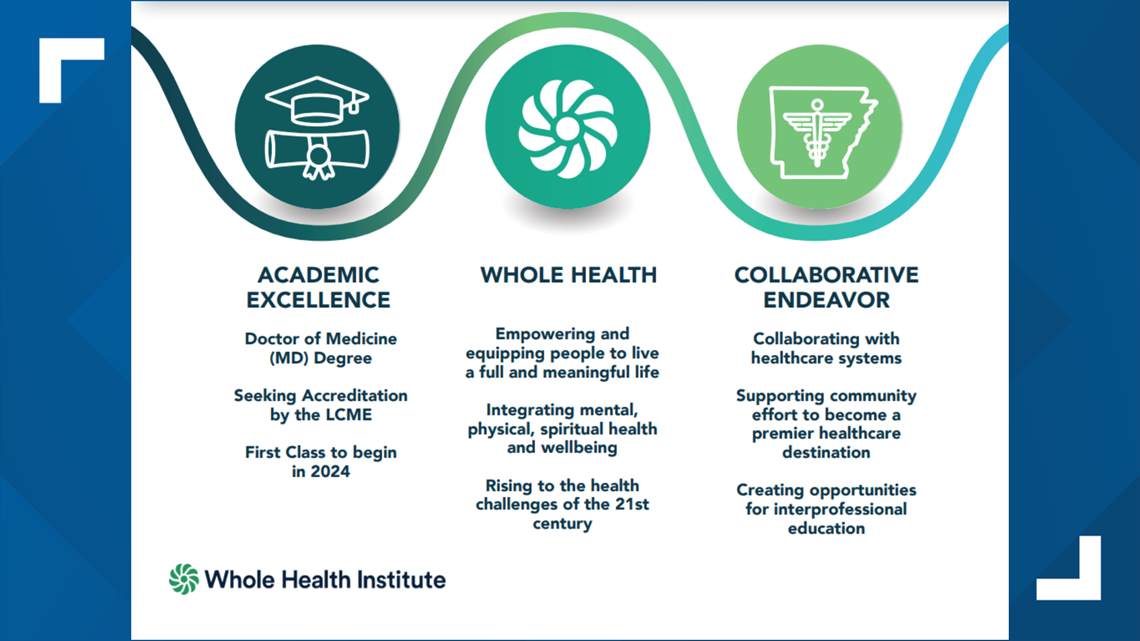 ACADEMIC EXCELLENCE

Doctor of Medicine (MD) Degree

Seeking Accreditation by the LCME

First Class to begin in 2024

WHOLE HEALTH

Empowering and equipping people to live a full and meaningful life

Integrating mental, physical, spiritual health and wellbeing

Rising to the health challenges of the 21st century

COLLABORATIVE ENDEAVOR

Collaborating with healthcare systems

Supporting community effort to become a premier healthcare destination

Creating opportunities for interprofessional education

Whole Health Institute